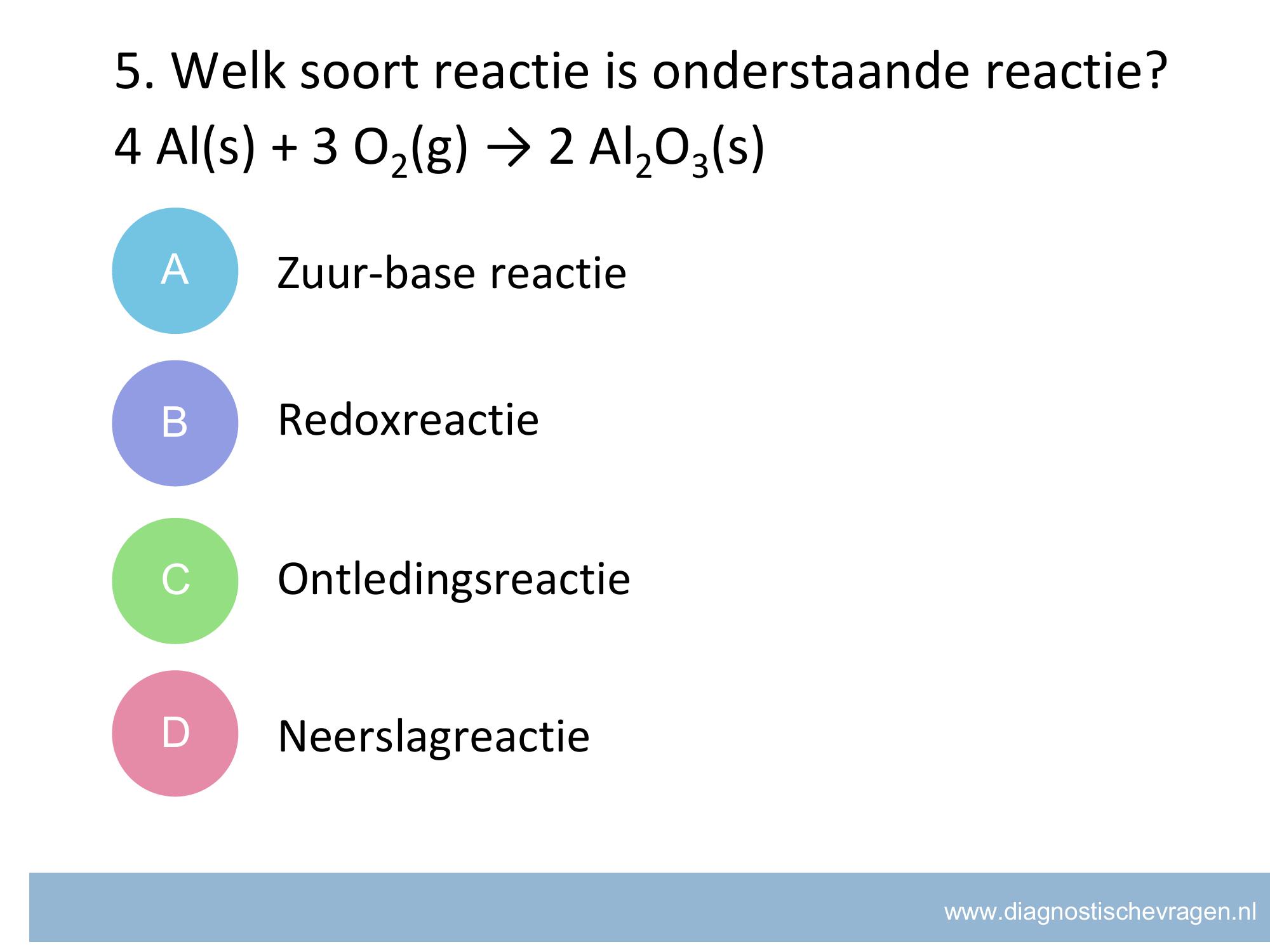 5. Welk soort reactie is onderstaande reactie?

$4\ Al(s) + 3\ O_2(g) \rightarrow 2\ Al_2O_3(s)$

A Zuur-base reactie

B Redoxreactie

C Ontledingsreactie

D Neerslagreactie

www.diagnostischevragen.nl